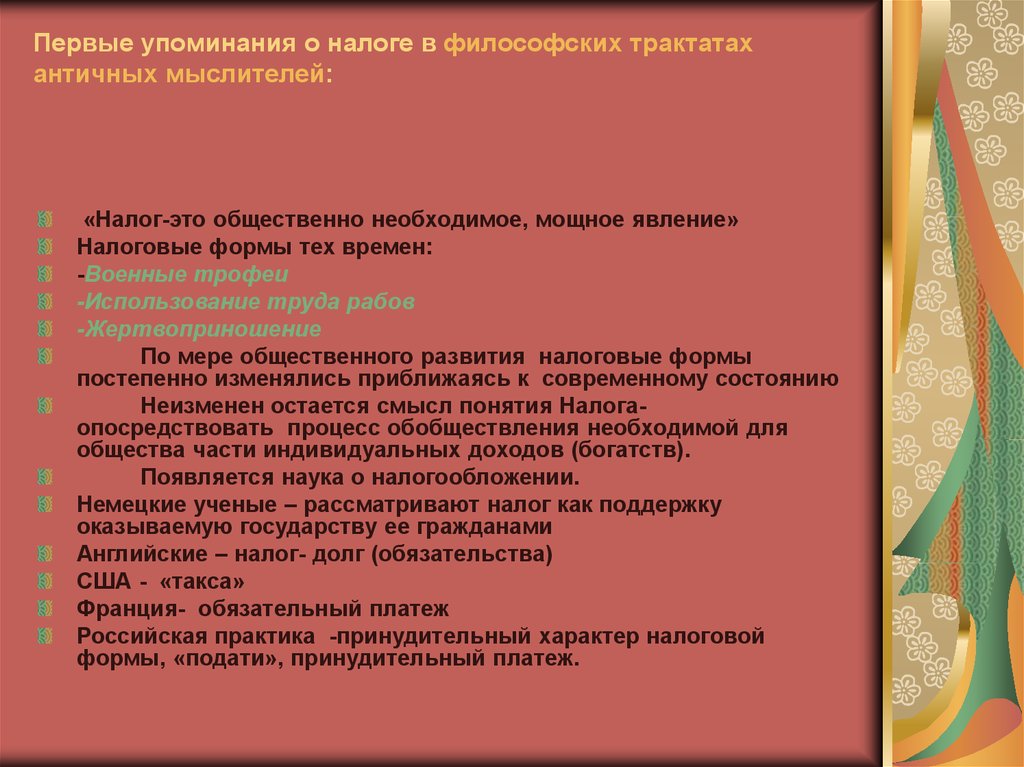 Первые упоминания о налоге в философских трактатах античных мыслителей:

«Налог-это общественно необходимое, мощное явление»
Налоговые формы тех времен:
-Военные трофеи
-Использование труда рабов
-Жертвоприношение
По мере общественного развития налоговые формы постепенно изменялись приближаясь к современному состоянию
Неизменен остается смысл понятия Налога- опосредствовать процесс обобществления необходимой для общества части индивидуальных доходов (богатств).
Появляется наука о налогообложении.
Немецкие ученые – рассматривают налог как поддержку оказываемую государству ее гражданами
Английские – налог- долг (обязательства)
США - «такса»
Франция- обязательный платеж
Российская практика -принудительный характер налоговой формы, «подати», принудительный платеж.